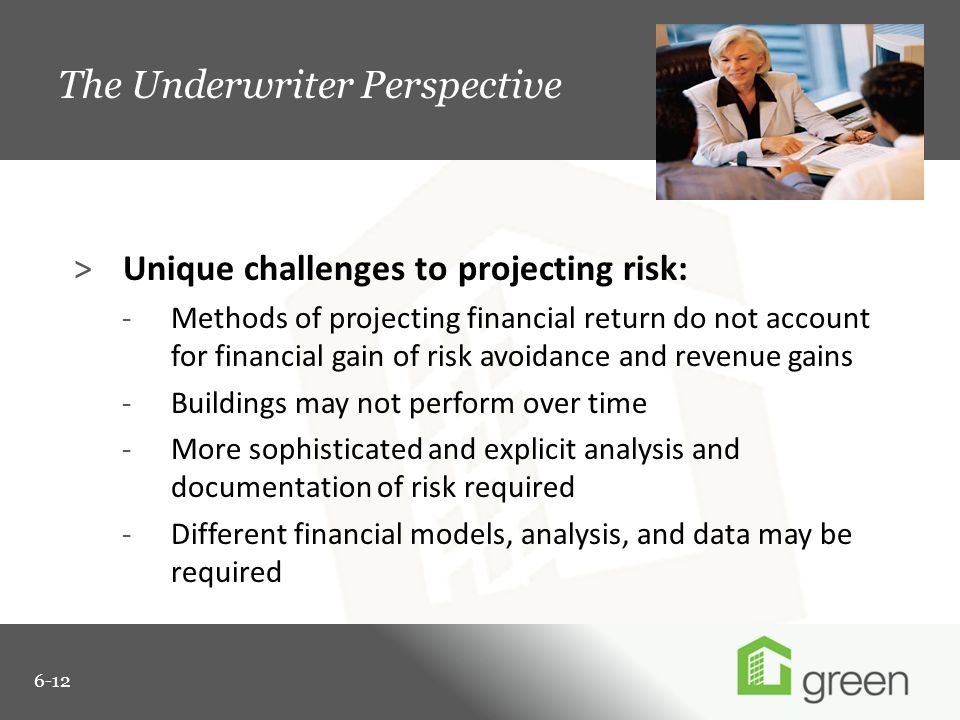 The Underwriter Perspective

> Unique challenges to projecting risk:

- Methods of projecting financial return do not account for financial gain of risk avoidance and revenue gains
- Buildings may not perform over time
- More sophisticated and explicit analysis and documentation of risk required
- Different financial models, analysis, and data may be required

6-12

green